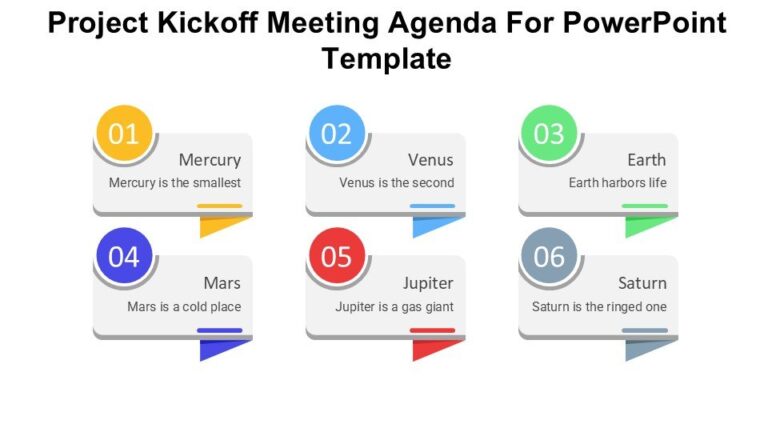 Project Kickoff Meeting Agenda For PowerPoint Template

01
Mercury
Mercury is the smallest

02
Venus
Venus is the second

03
Earth
Earth harbors life

04
Mars
Mars is a cold place

05
Jupiter
Jupiter is a gas giant

06
Saturn
Saturn is the ringed one